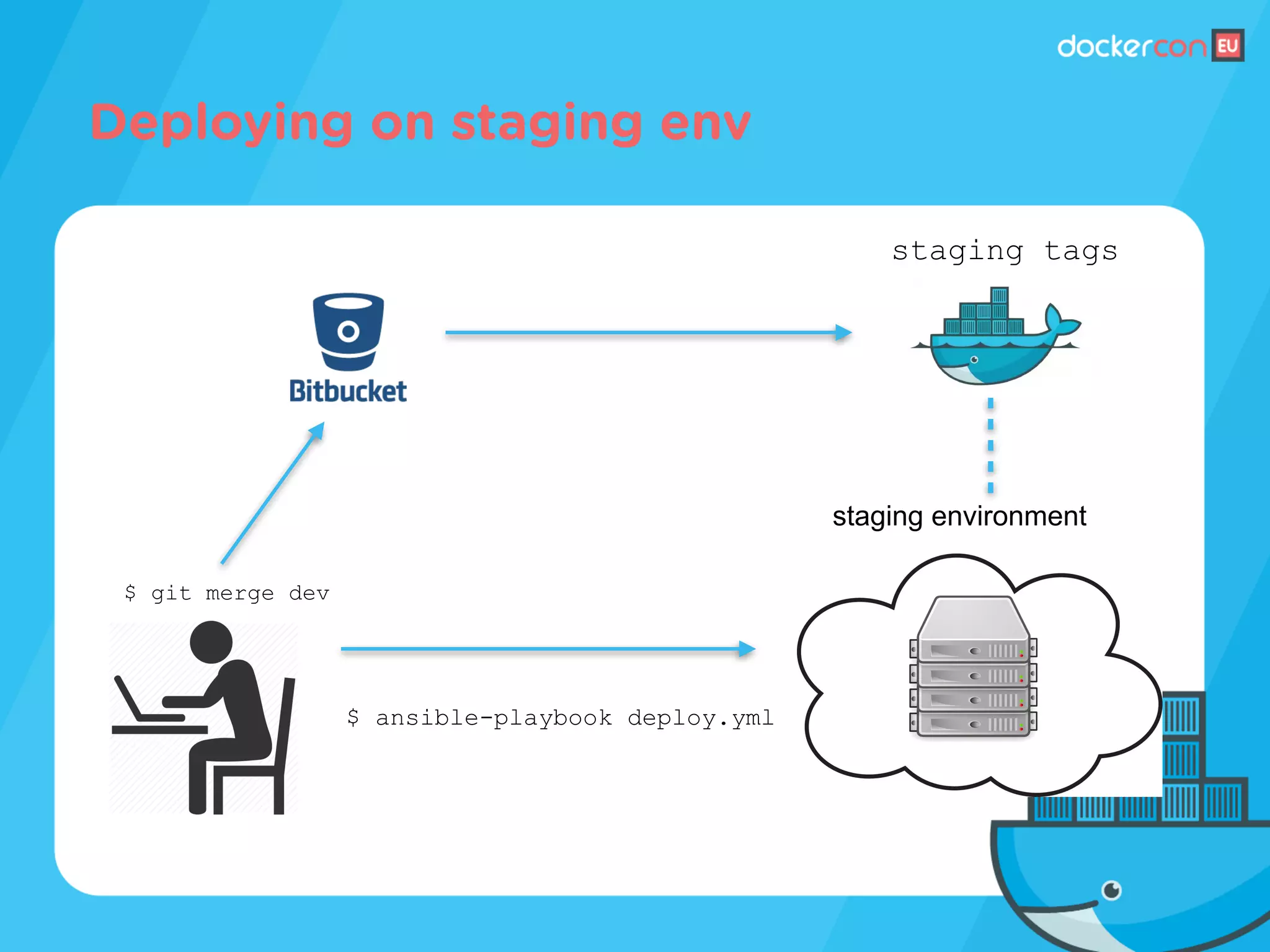 dockercon EU

Deploying on staging env

staging tags

Bitbucket

staging environment

$ git merge dev

$ ansible-playbook deploy.yml